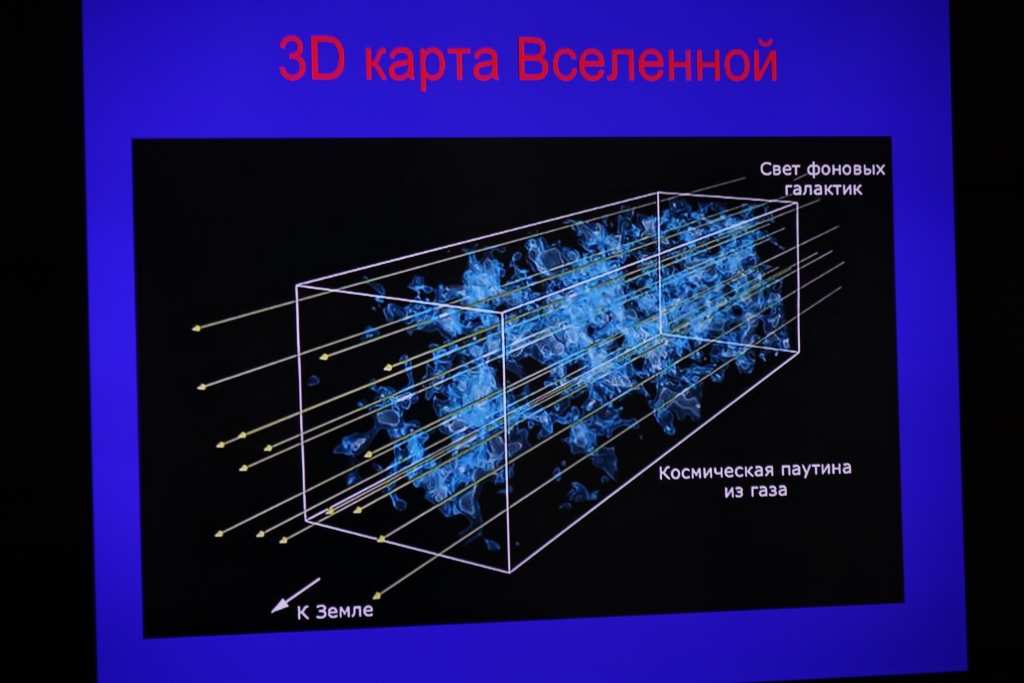 3D карта Вселенной

Свет фоновых галактик

Космическая паутина из газа

К Земле